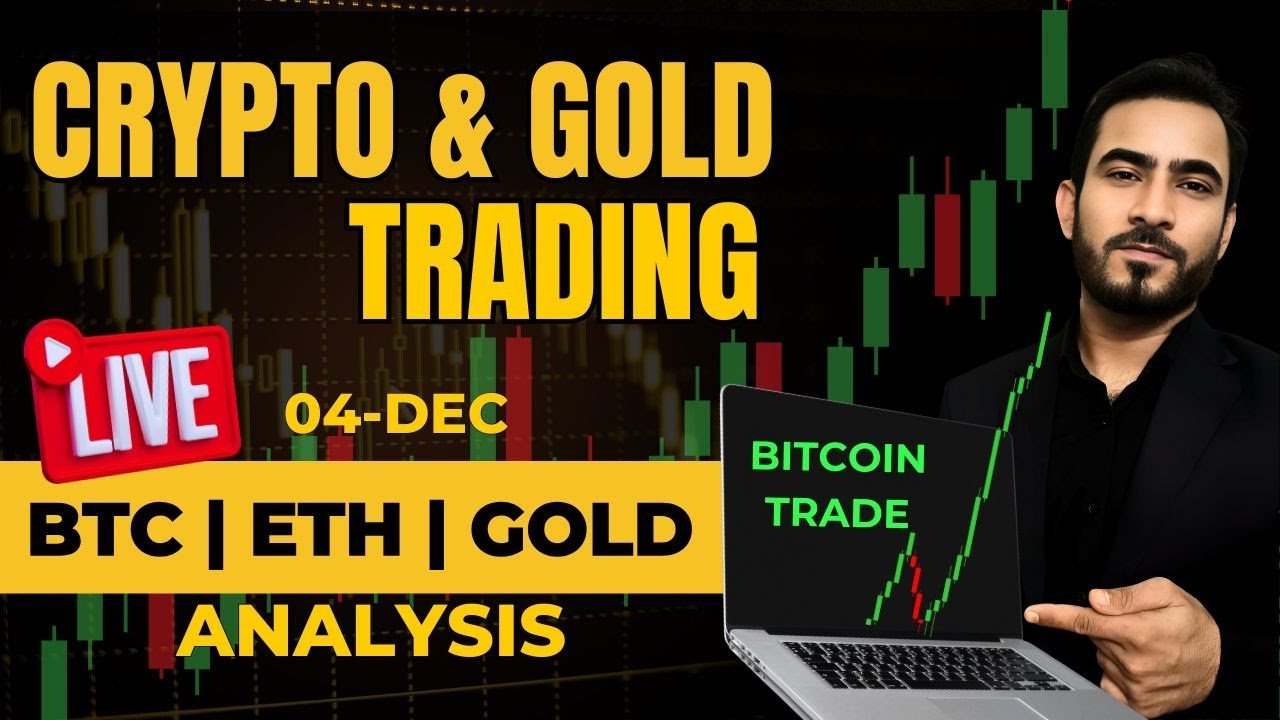 CRYPTO & GOLD TRADING

LIVE

04-DEC

BTC | ETH | GOLD

ANALYSIS

BITCOIN TRADE